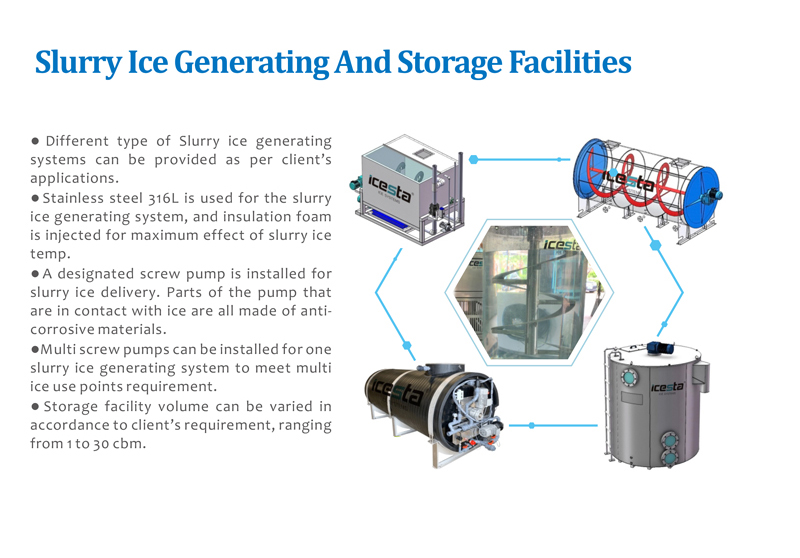 Slurry Ice Generating And Storage Facilities

● Different type of Slurry ice generating systems can be provided as per client's applications.
● Stainless steel 316L is used for the slurry ice generating system, and insulation foam is injected for maximum effect of slurry ice temp.
● A designated screw pump is installed for slurry ice delivery. Parts of the pump that are in contact with ice are all made of anti-corrosive materials.
● Multi screw pumps can be installed for one slurry ice generating system to meet multi ice use points requirement.
● Storage facility volume can be varied in accordance to client's requirement, ranging from 1 to 30 cbm.

icesta

icesta

icesta

icesta

icesta